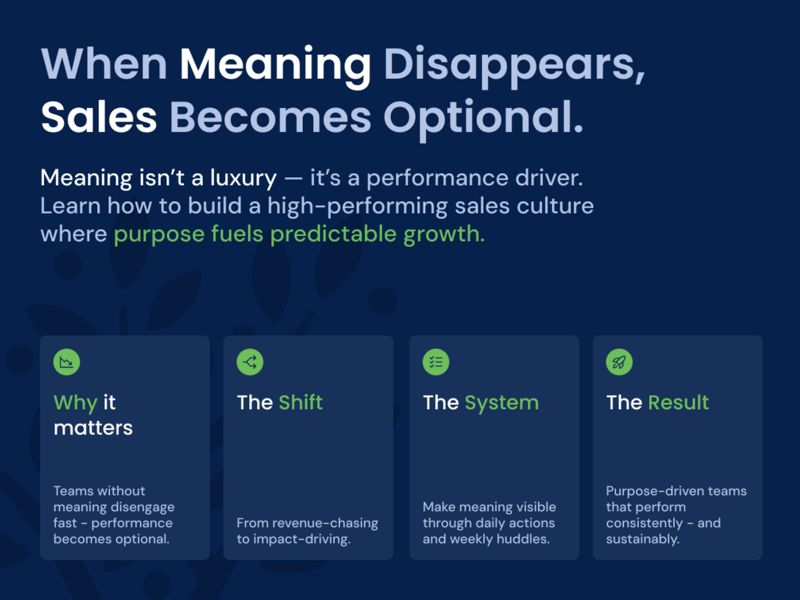 When Meaning Disappears, Sales Becomes Optional.

Meaning isn't a luxury — it's a performance driver. Learn how to build a high-performing sales culture where purpose fuels predictable growth.

Why it matters

Teams without meaning disengage fast - performance becomes optional.

The Shift

From revenue-chasing to impact-driving.

The System

Make meaning visible through daily actions and weekly huddles.

The Result

Purpose-driven teams that perform consistently - and sustainably.